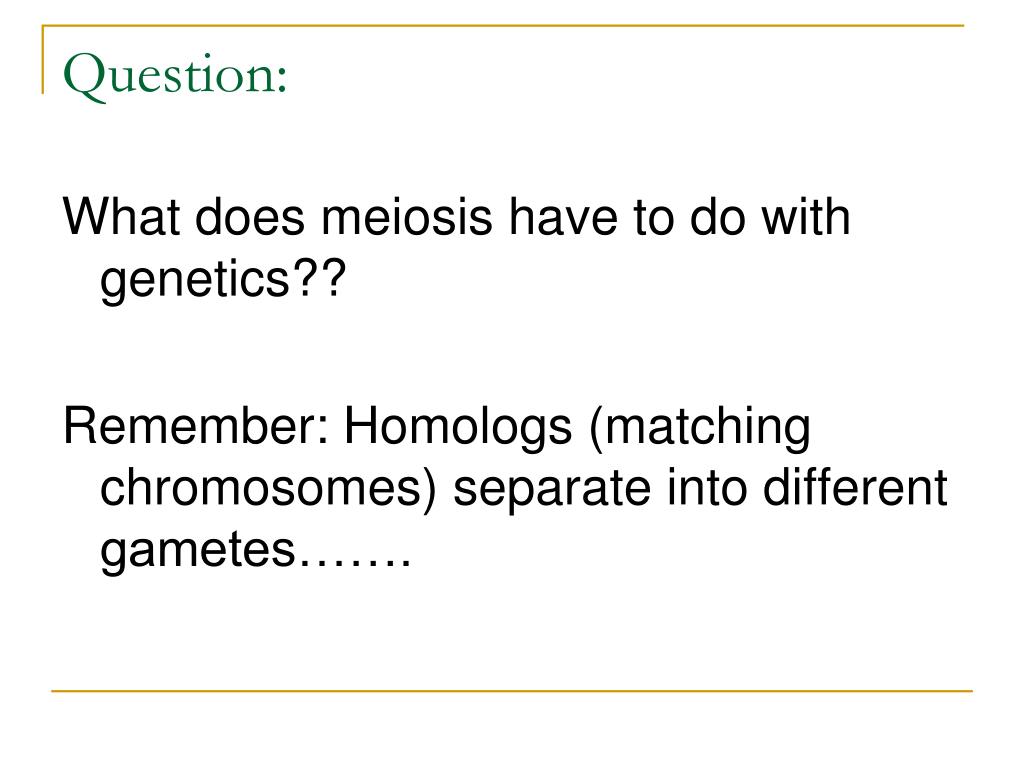 Question:

What does meiosis have to do with genetics??

Remember: Homologs (matching chromosomes) separate into different gametes…….